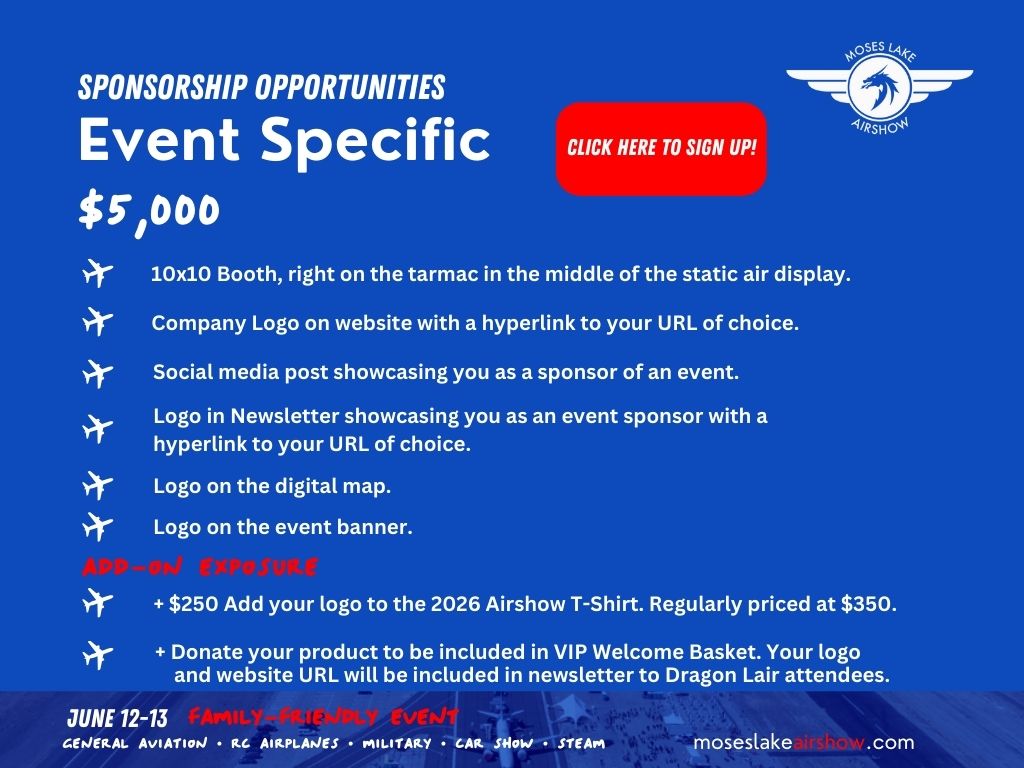 SPONSORSHIP OPPORTUNITIES
Event Specific
$5,000

CLICK HERE TO SIGN UP!

MOSES LAKE
AIRSHOW

10x10 Booth, right on the tarmac in the middle of the static air display.

Company Logo on website with a hyperlink to your URL of choice.

Social media post showcasing you as a sponsor of an event.

Logo in Newsletter showcasing you as an event sponsor with a hyperlink to your URL of choice.

Logo on the digital map.

Logo on the event banner.

ADD-ON EXPOSURE

+ $250 Add your logo to the 2026 Airshow T-Shirt. Regularly priced at $350.

+ Donate your product to be included in VIP Welcome Basket. Your logo and website URL will be included in newsletter to Dragon Lair attendees.

JUNE 12-13 FAMILY-FRIENDLY EVENT
GENERAL AVIATION • RC AIRPLANES • MILITARY • CAR SHOW • STEAM
moseslakeairshow.com